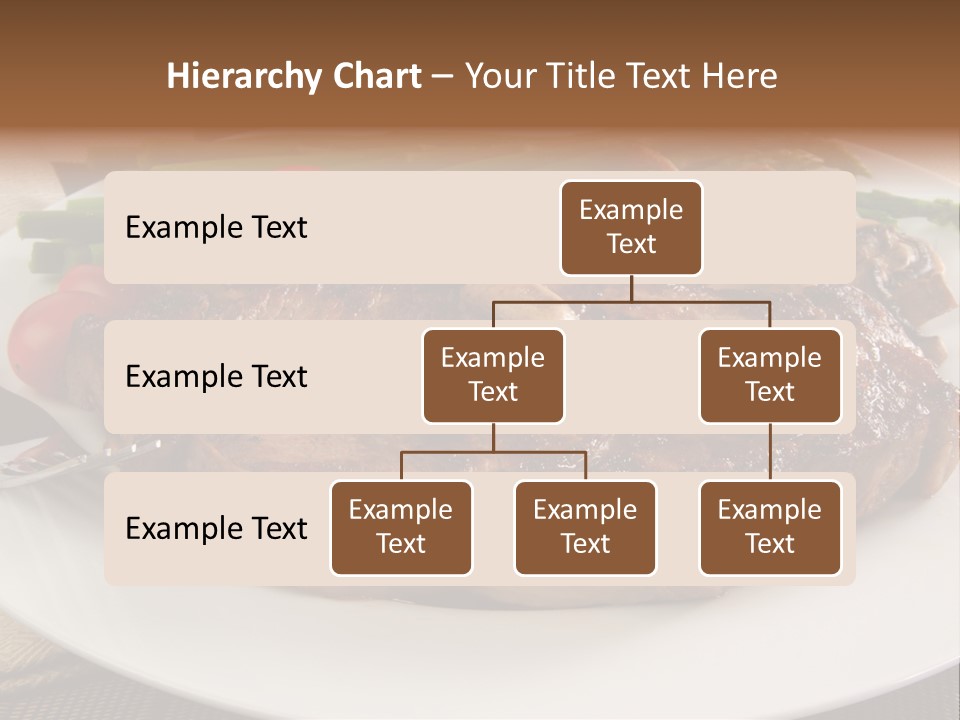 Hierarchy Chart – Your Title Text Here

Example Text

Example Text

Example Text

Example Text

Example Text

Example Text

Example Text

Example Text

Example Text